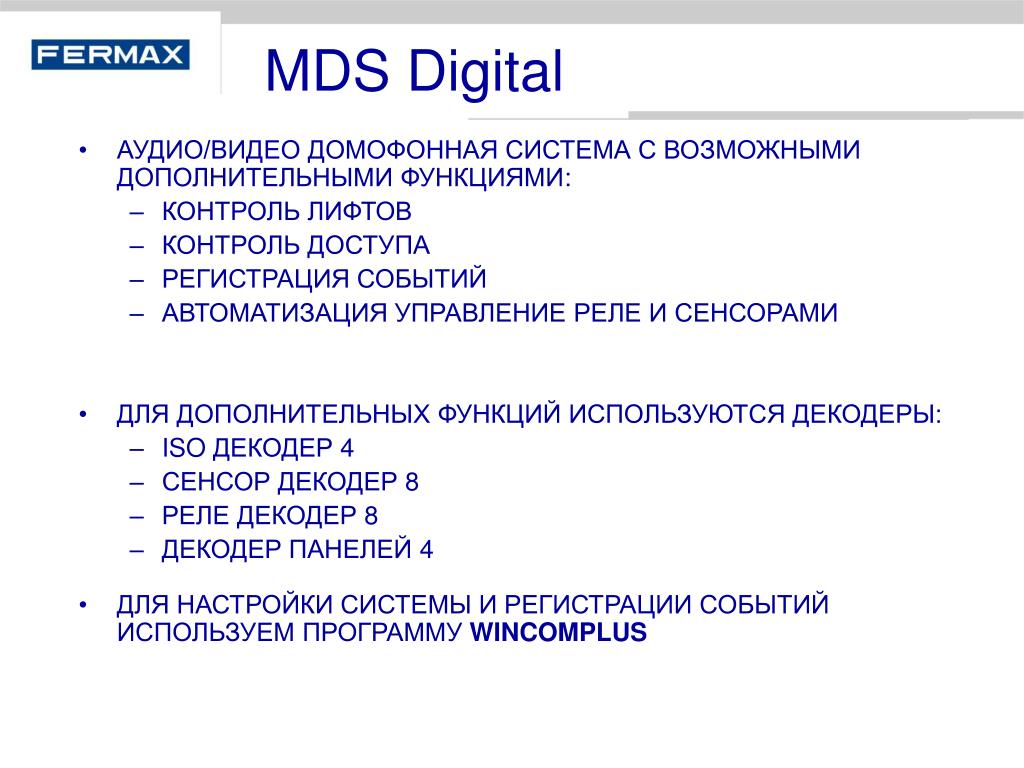 FERMAX

MDS Digital

• АУДИО/ВИДЕО ДОМОФОННАЯ СИСТЕМА С ВОЗМОЖНЫМИ ДОПОЛНИТЕЛЬНЫМИ ФУНКЦИЯМИ:
– КОНТРОЛЬ ЛИФТОВ
– КОНТРОЛЬ ДОСТУПА
– РЕГИСТРАЦИЯ СОБЫТИЙ
– АВТОМАТИЗАЦИЯ УПРАВЛЕНИЕ РЕЛЕ И СЕНСОРАМИ

• ДЛЯ ДОПОЛНИТЕЛЬНЫХ ФУНКЦИЙ ИСПОЛЬЗУЮТСЯ ДЕКОДЕРЫ:
– ISO ДЕКОДЕР 4
– СЕНСОР ДЕКОДЕР 8
– РЕЛЕ ДЕКОДЕР 8
– ДЕКОДЕР ПАНЕЛЕЙ 4

• ДЛЯ НАСТРОЙКИ СИСТЕМЫ И РЕГИСТРАЦИИ СОБЫТИЙ ИСПОЛЬЗУЕМ ПРОГРАММУ WINCOMPLUS